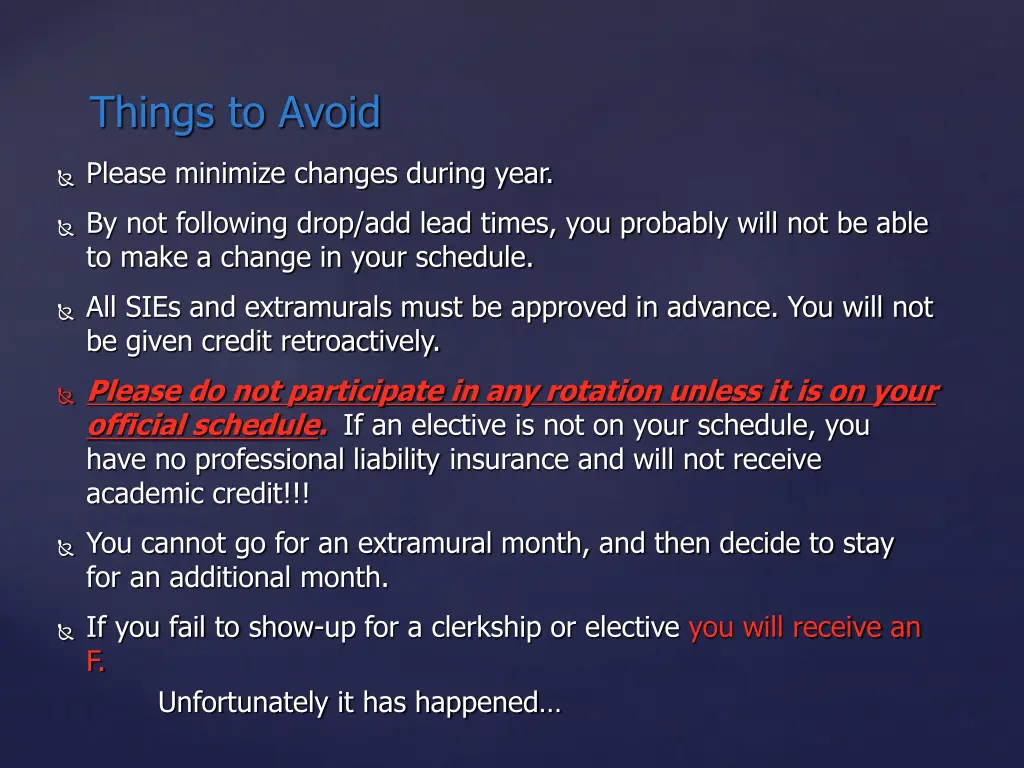 Things to Avoid

Please minimize changes during year.

By not following drop/add lead times, you probably will not be able to make a change in your schedule.

All SIEs and extramurals must be approved in advance. You will not be given credit retroactively.

Please do not participate in any rotation unless it is on your official schedule. If an elective is not on your schedule, you have no professional liability insurance and will not receive academic credit!!!

You cannot go for an extramural month, and then decide to stay for an additional month.

If you fail to show-up for a clerkship or elective you will receive an F.

Unfortunately it has happened…